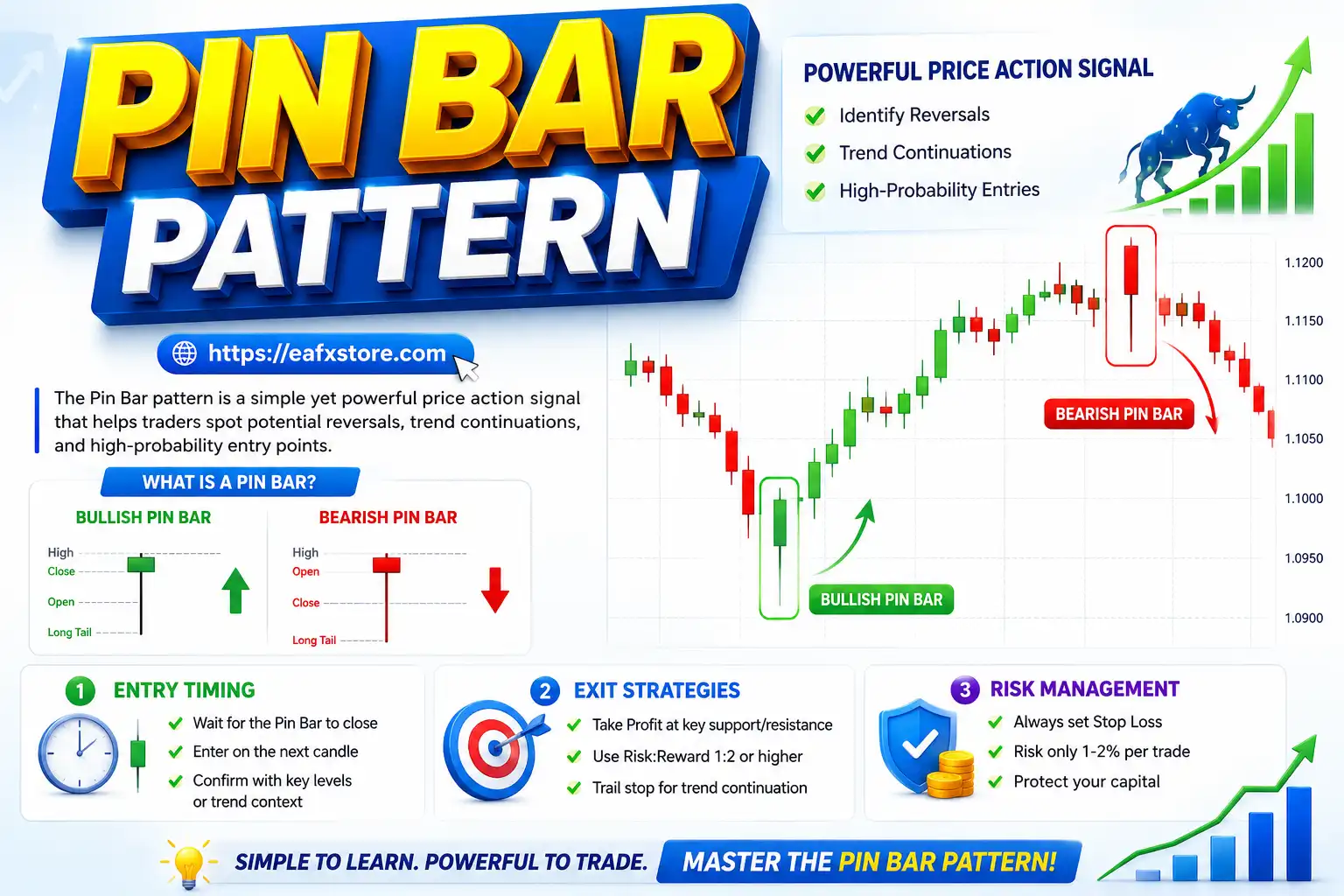 PIN BAR PATTERN

https://eafxstore.com

The Pin Bar pattern is a simple yet powerful price action signal that helps traders spot potential reversals, trend continuations, and high-probability entry points.

WHAT IS A PIN BAR?

BULLISH PIN BAR
High
Close
Open
Long Tail

BEARISH PIN BAR
High
Open
Close
Long Tail

POWERFUL PRICE ACTION SIGNAL
Identify Reversals
Trend Continuations
High-Probability Entries

1.1200
1.1150
1.1100
1.1050
1.1000
1.0950
1.0900

BEARISH PIN BAR
BULLISH PIN BAR

1 ENTRY TIMING
Wait for the Pin Bar to close
Enter on the next candle
Confirm with key levels or trend context

2 EXIT STRATEGIES
Take Profit at key support/resistance
Use Risk:Reward 1:2 or higher
Trail stop for trend continuation

3 RISK MANAGEMENT
Always set Stop Loss
Risk only 1-2% per trade
Protect your capital

SIMPLE TO LEARN. POWERFUL TO TRADE.
MASTER THE PIN BAR PATTERN!